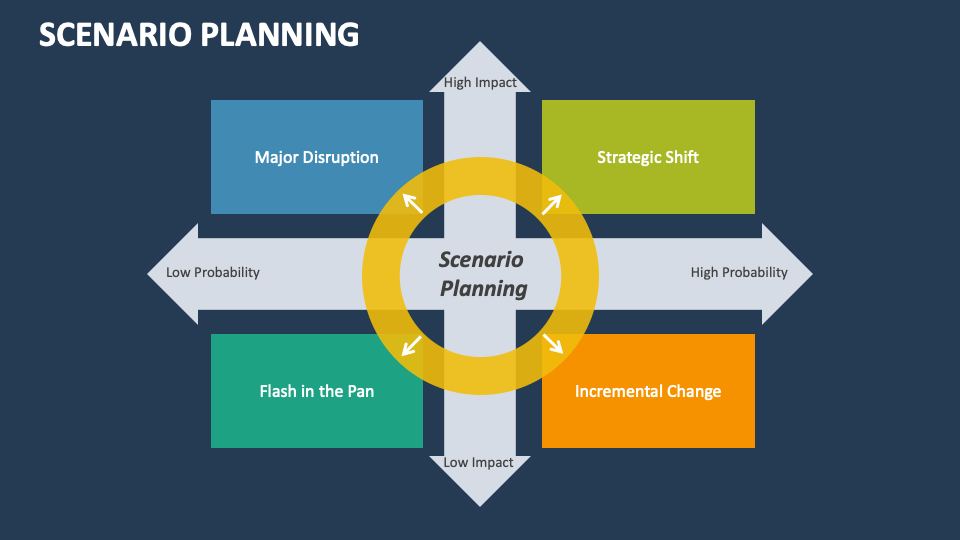 SCENARIO PLANNING

High Impact

Major Disruption

Strategic Shift

Low Probability

Scenario Planning

High Probability

Flash in the Pan

Incremental Change

Low Impact